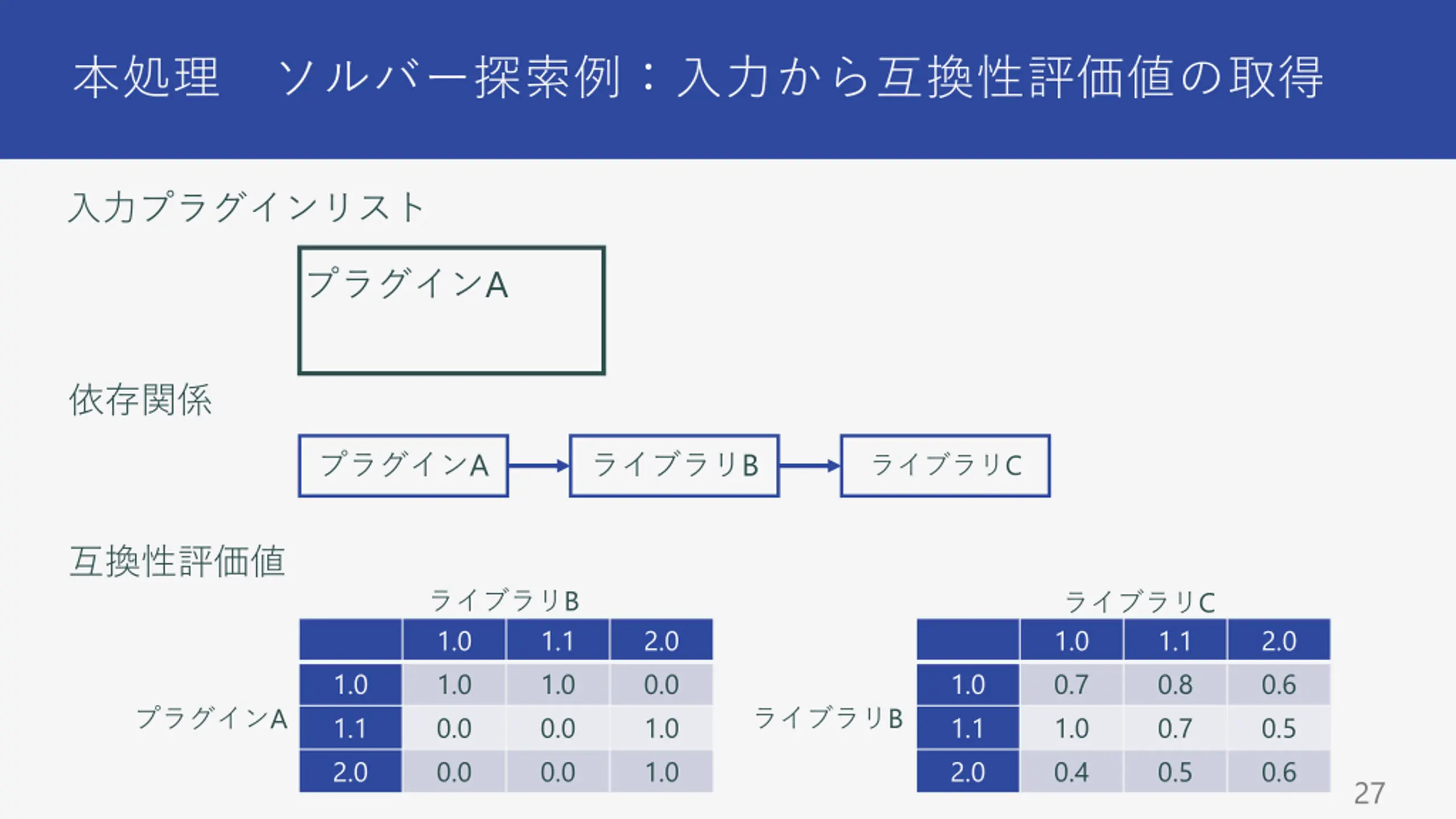 本処理　ソルバー探索例：入力から互換性評価値の取得

入力プラグインリスト

プラグインA

依存関係

プラグインA

ライブラリB

ライブラリC

互換性評価値

ライブラリB

プラグインA

| | 1.0 | 1.1 | 2.0 |
|---|---|---|---|
| 1.0 | 1.0 | 1.0 | 0.0 |
| 1.1 | 0.0 | 0.0 | 1.0 |
| 2.0 | 0.0 | 0.0 | 1.0 |

ライブラリC

ライブラリB

| | 1.0 | 1.1 | 2.0 |
|---|---|---|---|
| 1.0 | 0.7 | 0.8 | 0.6 |
| 1.1 | 1.0 | 0.7 | 0.5 |
| 2.0 | 0.4 | 0.5 | 0.6 |

27